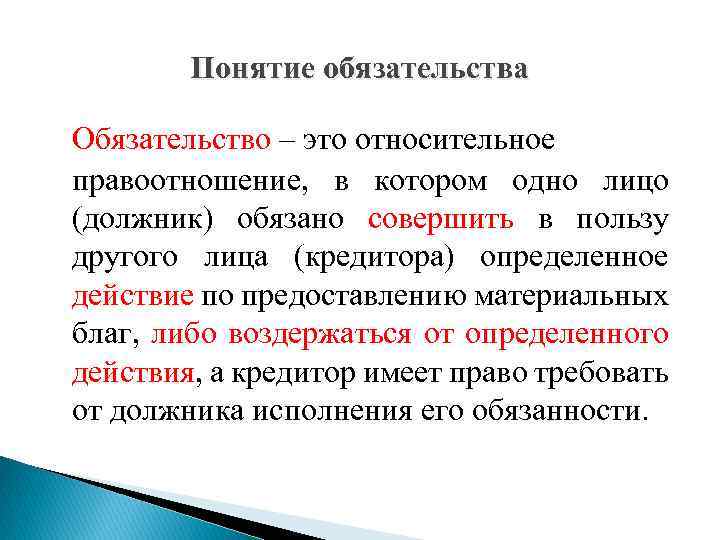 Понятие обязательства

Обязательство – это относительное правоотношение, в котором одно лицо (должник) обязано совершить в пользу другого лица (кредитора) определенное действие по предоставлению материальных благ, либо воздержаться от определенного действия, а кредитор имеет право требовать от должника исполнения его обязанности.